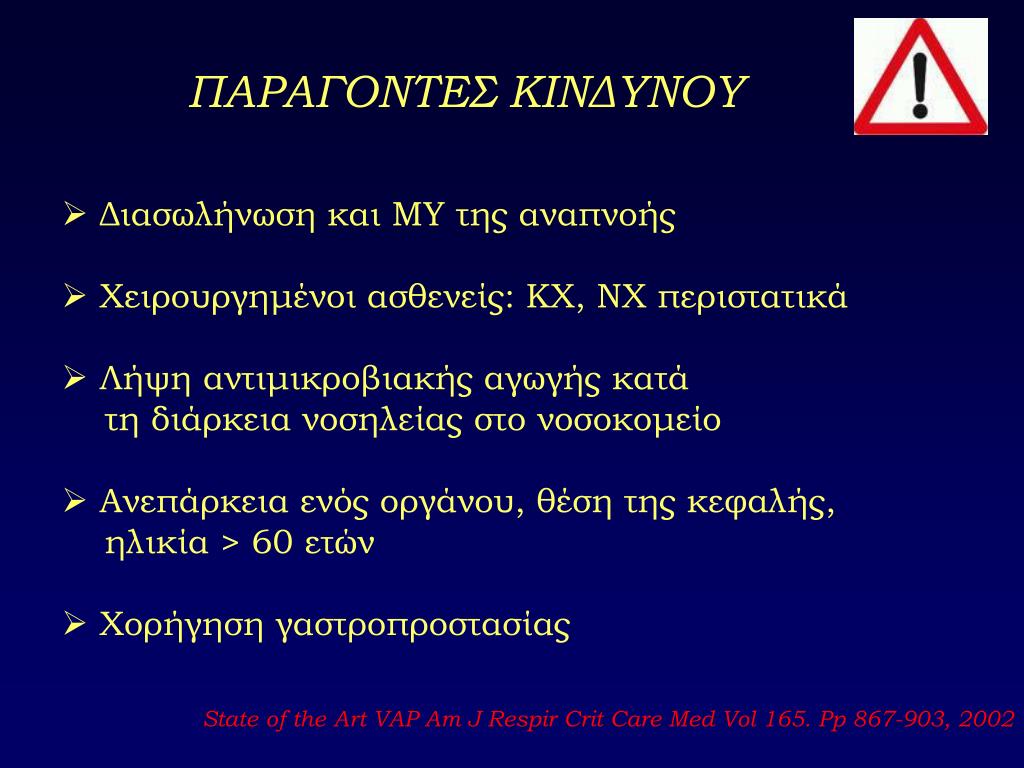 ΠΑΡΑΓΟΝΤΕΣ ΚΙΝΔΥΝΟΥ

➢ Διασωλήνωση και ΜΥ της αναπνοής

➢ Χειρουργημένοι ασθενείς: ΚΧ, ΝΧ περιστατικά

➢ Λήψη αντιμικροβιακής αγωγής κατά τη διάρκεια νοσηλείας στο νοσοκομείο

➢ Ανεπάρκεια ενός οργάνου, θέση της κεφαλής, ηλικία > 60 ετών

➢ Χορήγηση γαστροπροστασίας

State of the Art VAP Am J Respir Crit Care Med Vol 165. Pp 867-903, 2002